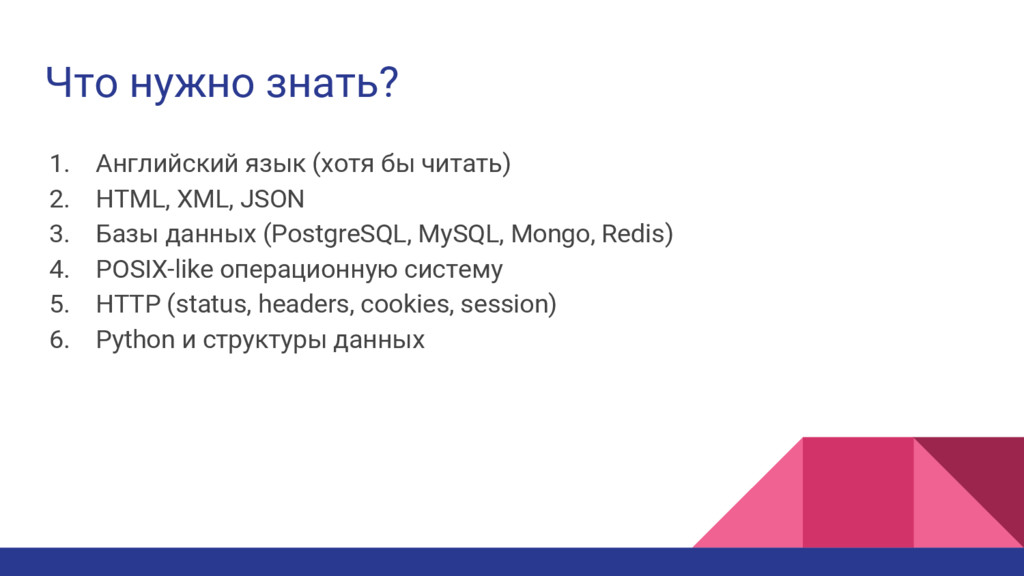 Что нужно знать?

1. Английский язык (хотя бы читать)
2. HTML, XML, JSON
3. Базы данных (PostgreSQL, MySQL, Mongo, Redis)
4. POSIX-like операционную систему
5. HTTP (status, headers, cookies, session)
6. Python и структуры данных